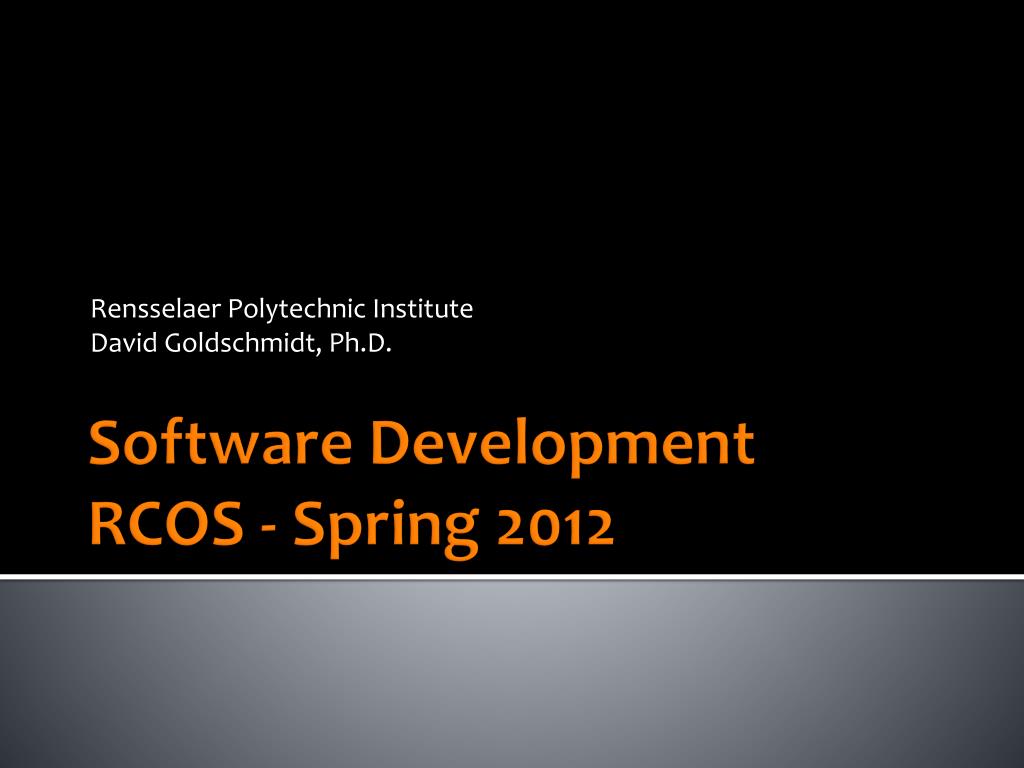 Rensselaer Polytechnic Institute
David Goldschmidt, Ph.D.

Software Development
RCOS - Spring 2012